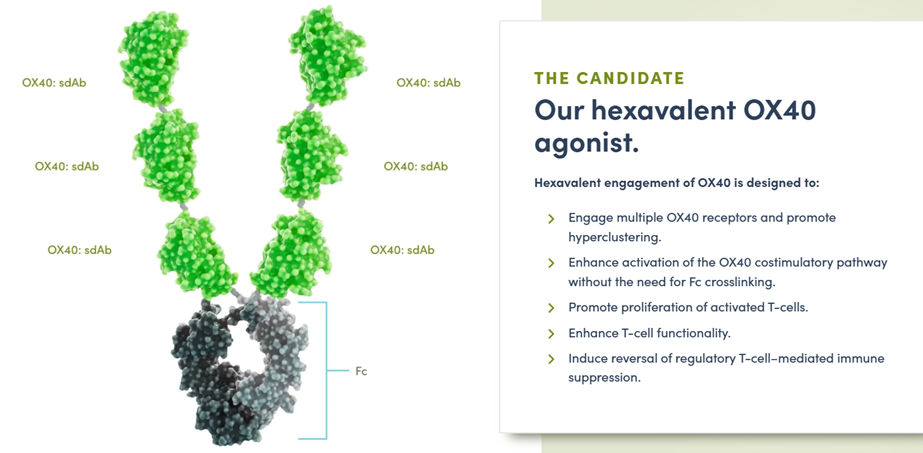 OX40: sdAb

OX40: sdAb

OX40: sdAb

OX40: sdAb

OX40: sdAb

OX40: sdAb

Fc

THE CANDIDATE

Our hexavalent OX40 agonist.

Hexavalent engagement of OX40 is designed to:

Engage multiple OX40 receptors and promote hyperclustering.

Enhance activation of the OX40 costimulatory pathway without the need for Fc crosslinking.

Promote proliferation of activated T-cells.

Enhance T-cell functionality.

Induce reversal of regulatory T-cell–mediated immune suppression.